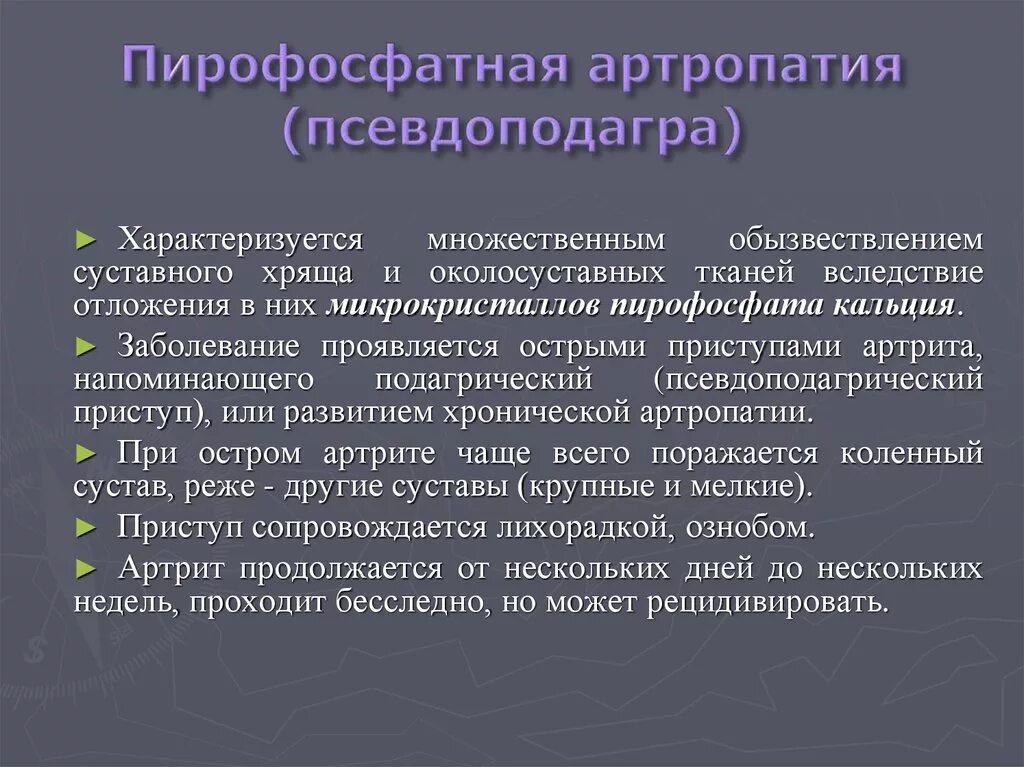 Пирофосфатная артропатия (псевдоподагра)

► Характеризуется множественным обызвествлением суставного хряща и околосуставных тканей вследствие отложения в них микрокристаллов пирофосфата кальция.

► Заболевание проявляется острыми приступами артрита, напоминающего подагрический (псевдоподагрический приступ), или развитием хронической артропатии.

► При остром артрите чаще всего поражается коленный сустав, реже - другие суставы (крупные и мелкие).

► Приступ сопровождается лихорадкой, ознобом.

► Артрит продолжается от нескольких дней до нескольких недель, проходит бесследно, но может рецидивировать.